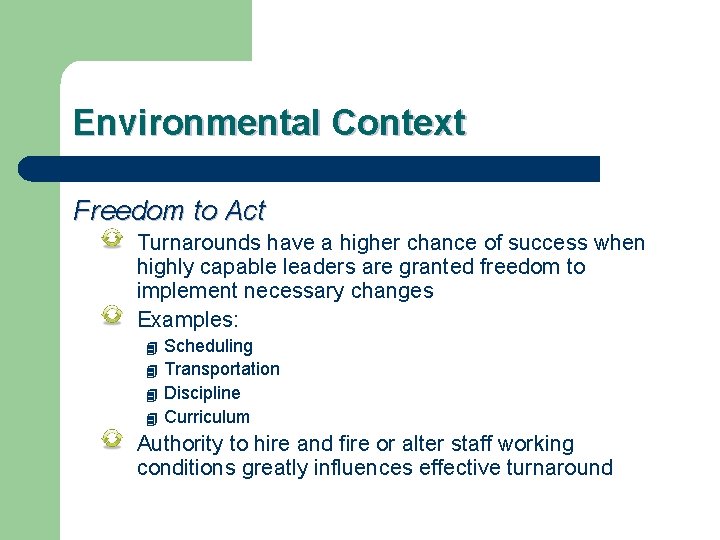 Environmental Context

Freedom to Act

Turnarounds have a higher chance of success when highly capable leaders are granted freedom to implement necessary changes

Examples:

Scheduling

Transportation

Discipline

Curriculum

Authority to hire and fire or alter staff working conditions greatly influences effective turnaround